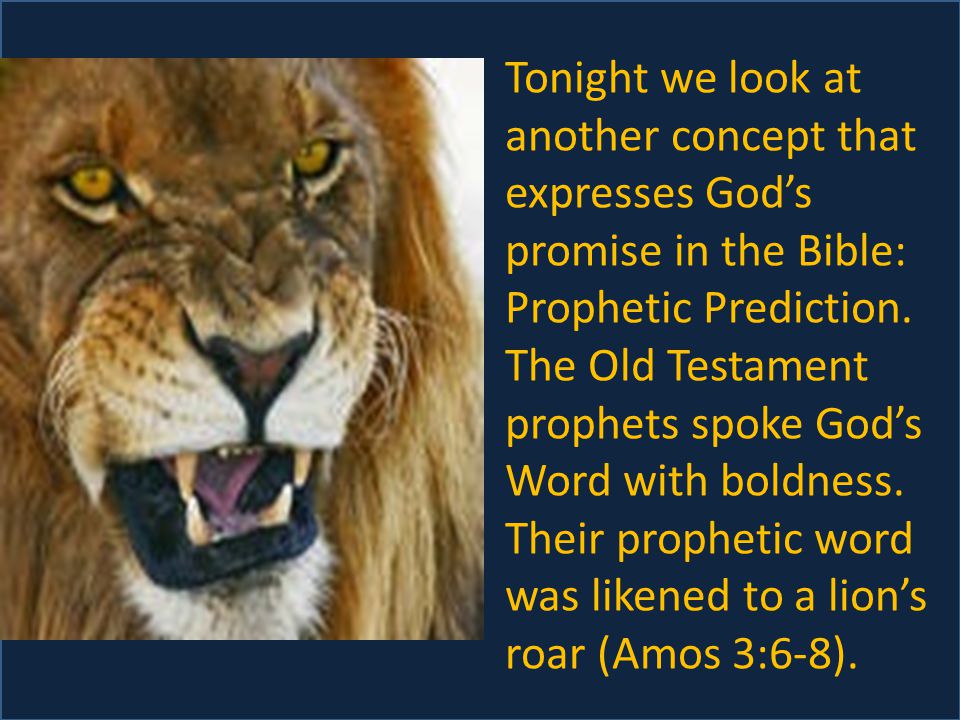 Tonight we look at another concept that expresses God’s promise in the Bible: Prophetic Prediction. The Old Testament prophets spoke God’s Word with boldness. Their prophetic word was likened to a lion’s roar (Amos 3:6-8).